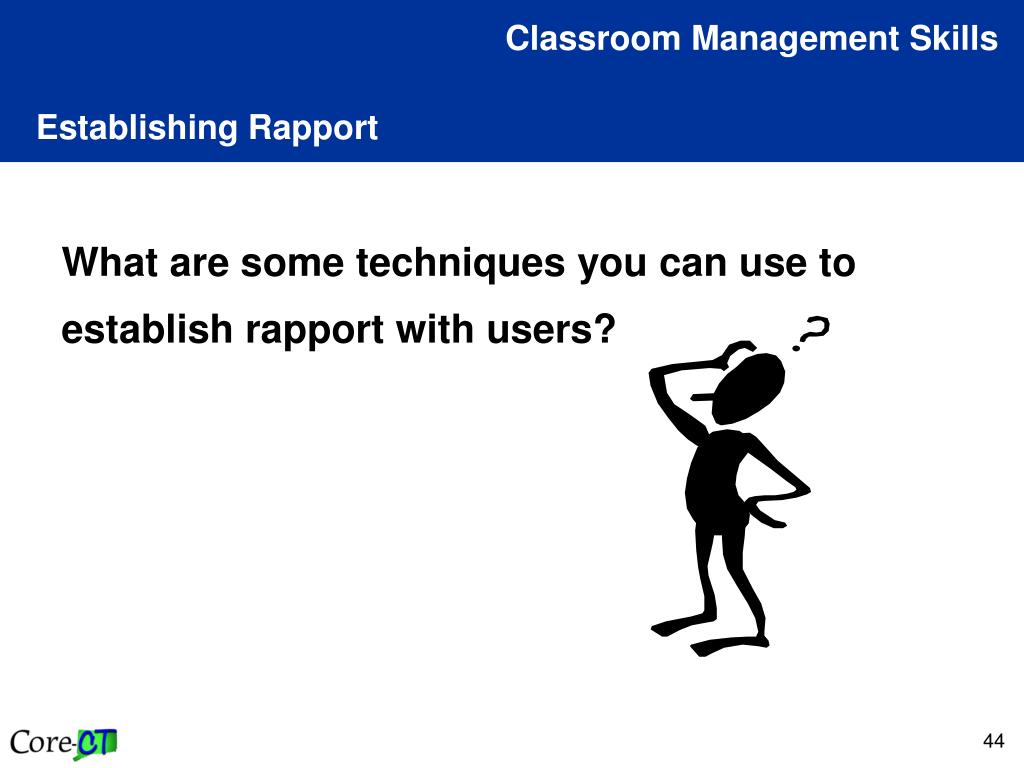 Classroom Management Skills

Establishing Rapport

What are some techniques you can use to establish rapport with users?

?

Core-CT

44